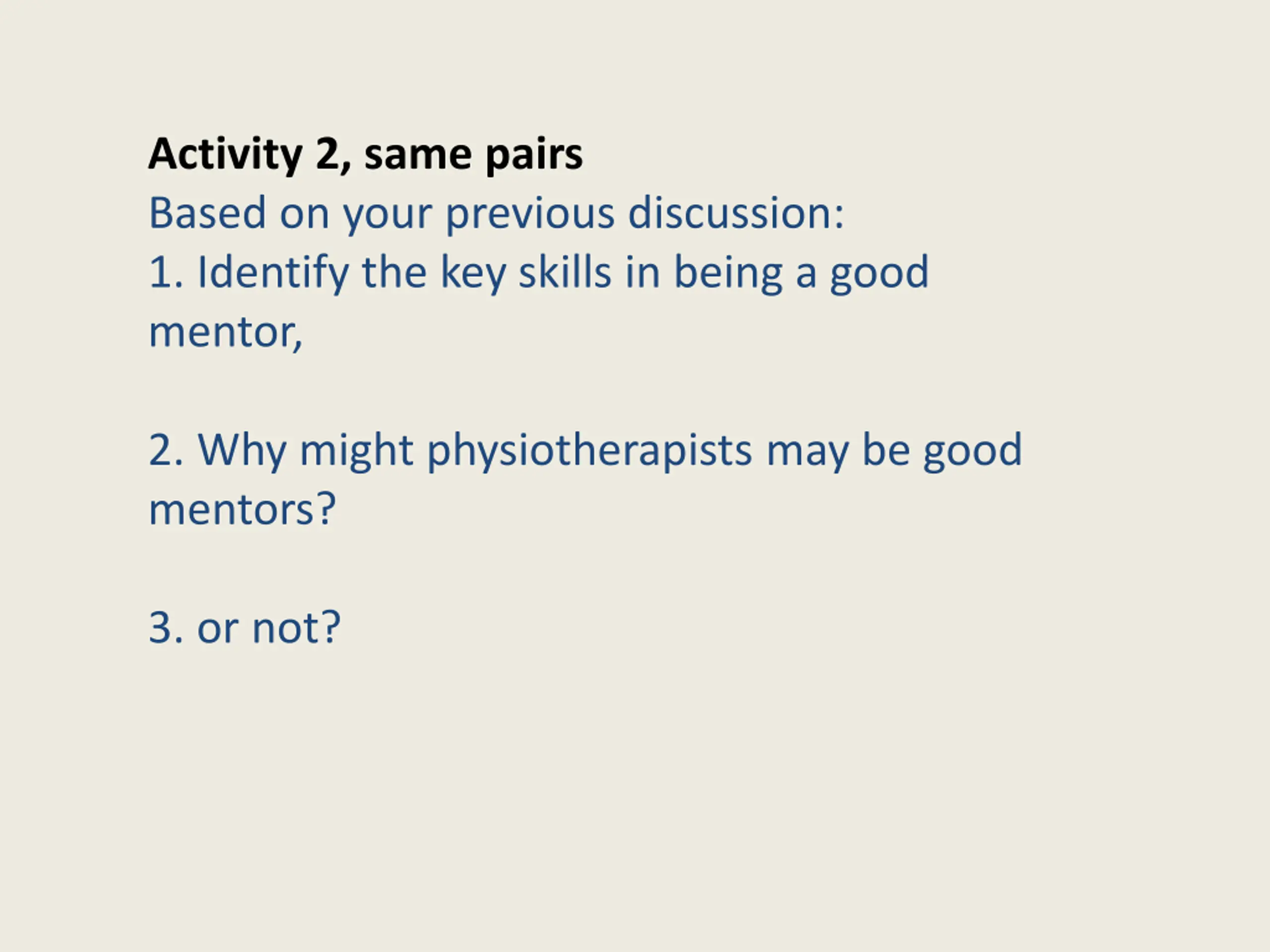 Activity 2, same pairs
Based on your previous discussion:
1. Identify the key skills in being a good mentor,

2. Why might physiotherapists may be good mentors?

3. or not?